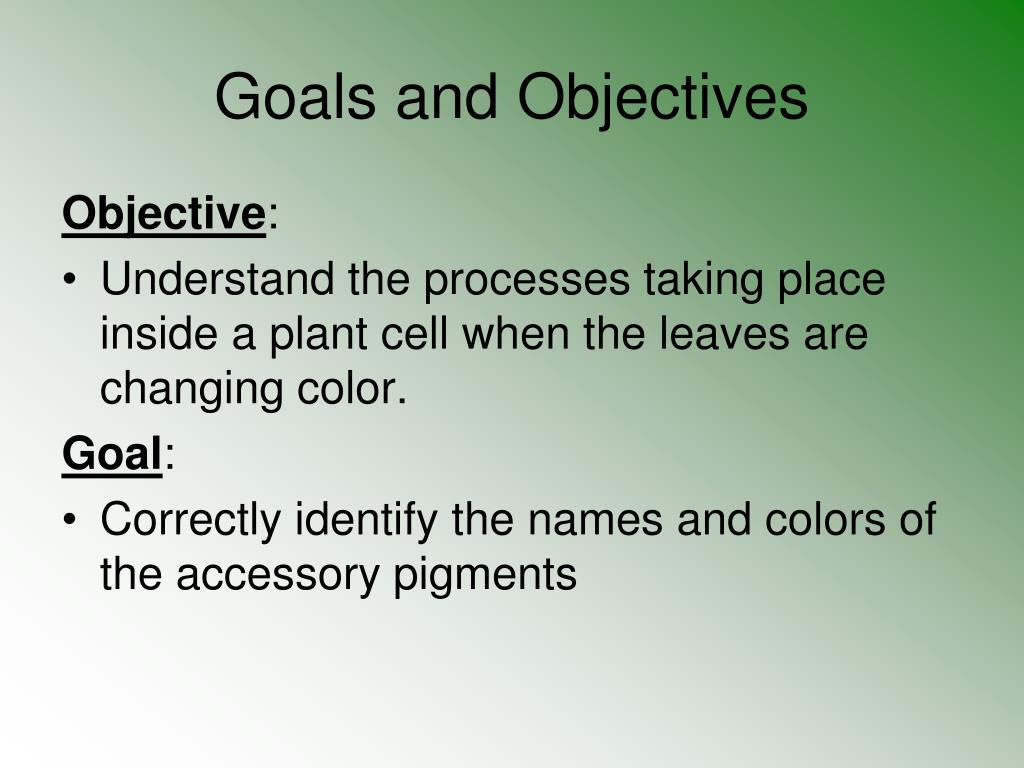 Goals and Objectives

Objective:

• Understand the processes taking place inside a plant cell when the leaves are changing color.

Goal:

• Correctly identify the names and colors of the accessory pigments